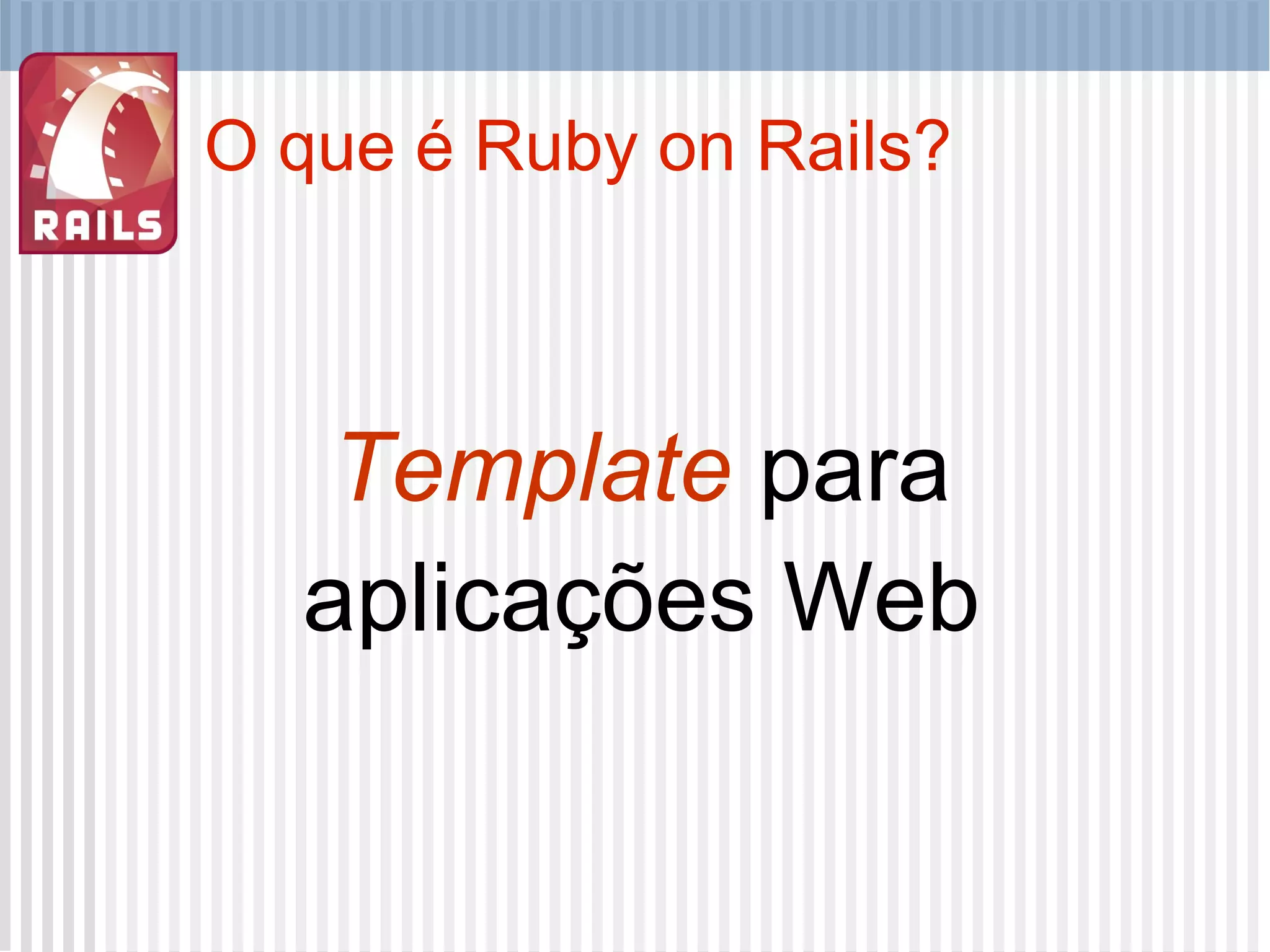 RAILS

O que é Ruby on Rails?

Template para aplicações Web